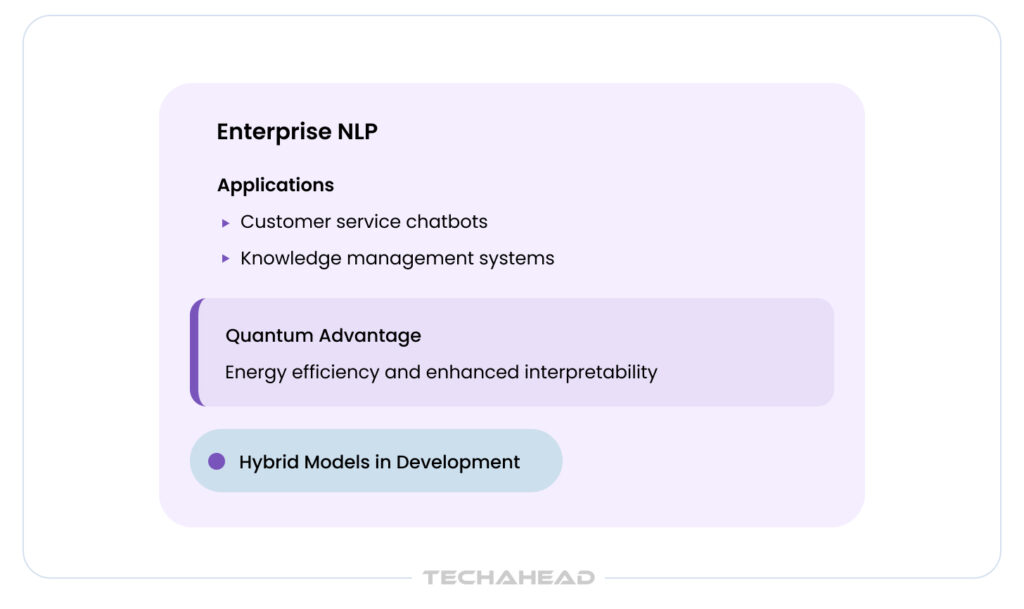 Enterprise NLP

Applications

▸ Customer service chatbots

▸ Knowledge management systems

Quantum Advantage

Energy efficiency and enhanced interpretability

Hybrid Models in Development

TECHAHEAD